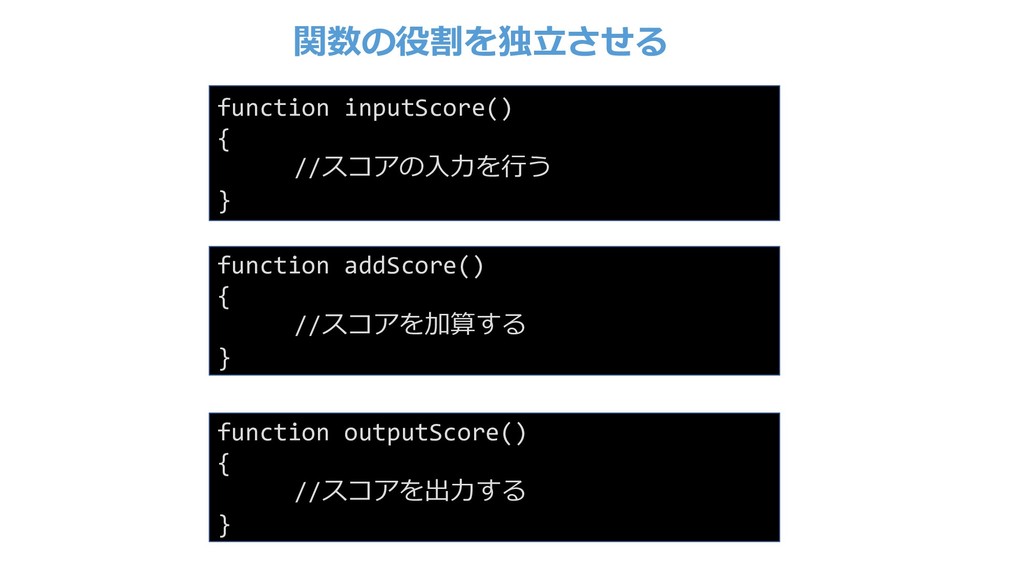 関数の役割を独立させる

function inputScore()
{
	//スコアの入力を行う
}

function addScore()
{
	//スコアを加算する
}

function outputScore()
{
	//スコアを出力する
}